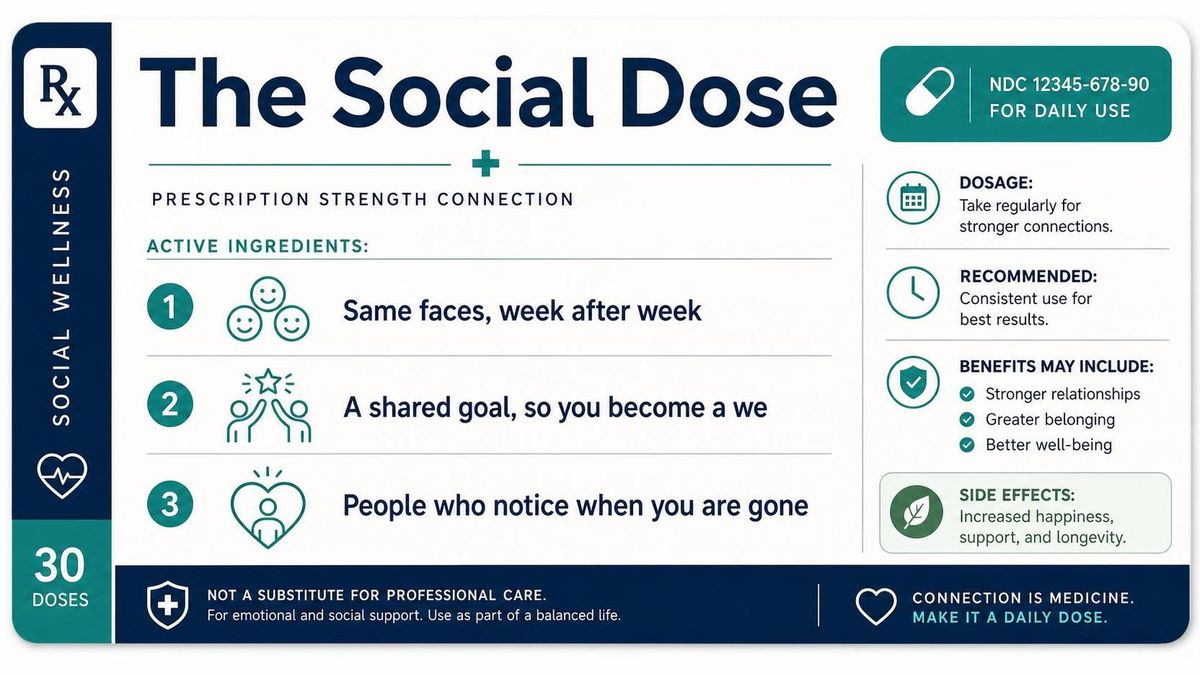 Rx

SOCIAL WELLNESS

30
DOSES

The Social Dose

PRESCRIPTION STRENGTH CONNECTION

ACTIVE INGREDIENTS:

1 Same faces, week after week

2 A shared goal, so you become a we

3 People who notice when you are gone

NDC 12345-678-90
FOR DAILY USE

DOSAGE:
Take regularly for stronger connections.

RECOMMENDED:
Consistent use for best results.

BENEFITS MAY INCLUDE:
Stronger relationships
Greater belonging
Better well-being

SIDE EFFECTS:
Increased happiness, support, and longevity.

NOT A SUBSTITUTE FOR PROFESSIONAL CARE.
For emotional and social support. Use as part of a balanced life.

CONNECTION IS MEDICINE.
MAKE IT A DAILY DOSE.